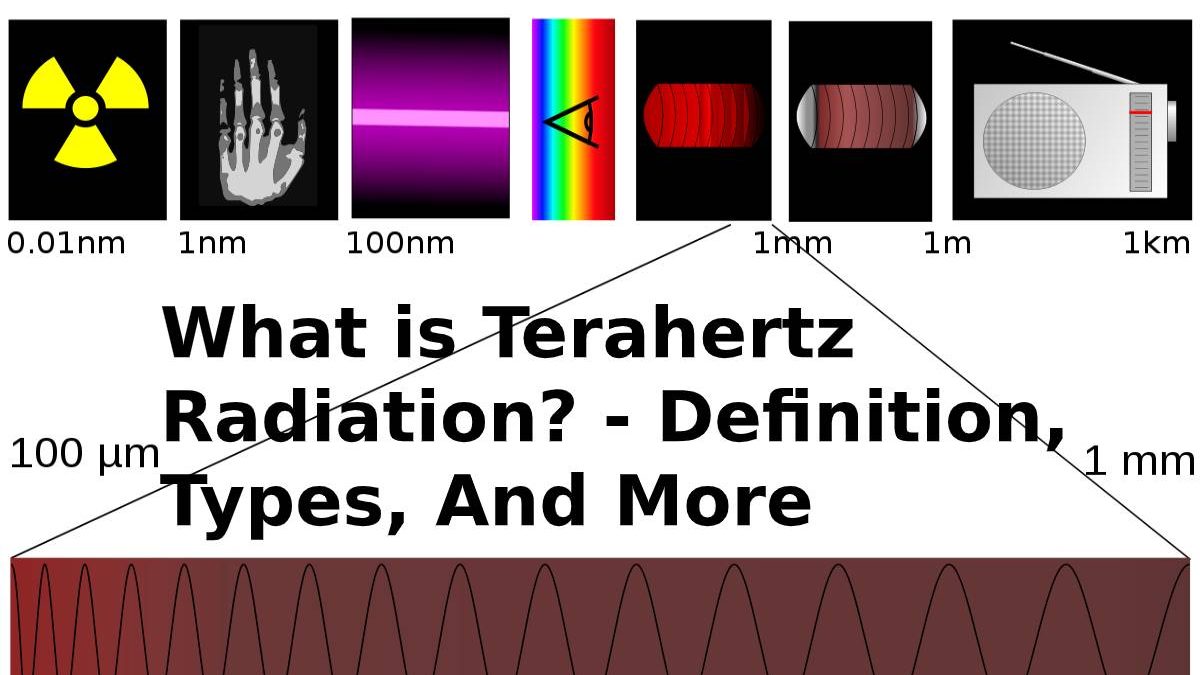 0.01nm 1nm 100nm 1mm 1m 1km

What is Terahertz Radiation? - Definition, Types, And More

100 µm 1 mm